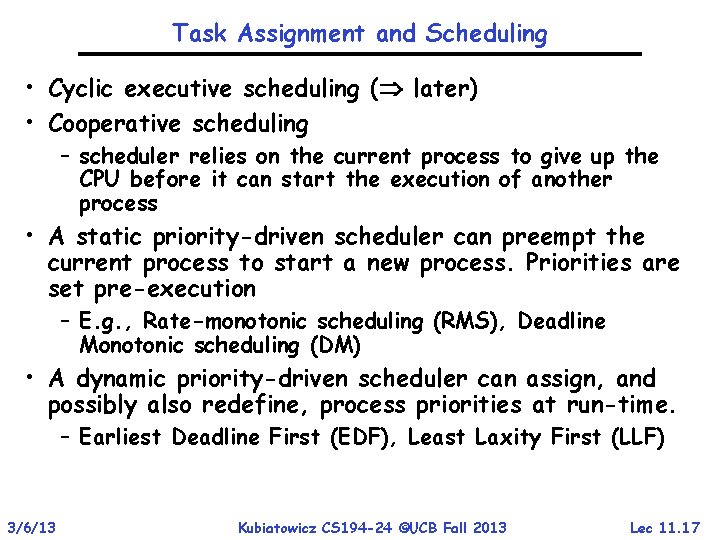 Task Assignment and Scheduling

• Cyclic executive scheduling ($\Rightarrow$ later)
• Cooperative scheduling
  – scheduler relies on the current process to give up the CPU before it can start the execution of another process
• A static priority-driven scheduler can preempt the current process to start a new process. Priorities are set pre-execution
  – E.g., Rate-monotonic scheduling (RMS), Deadline Monotonic scheduling (DM)
• A dynamic priority-driven scheduler can assign, and possibly also redefine, process priorities at run-time.
  – Earliest Deadline First (EDF), Least Laxity First (LLF)

3/6/13 Kubiatowicz CS194-24 ©UCB Fall 2013 Lec 11.17